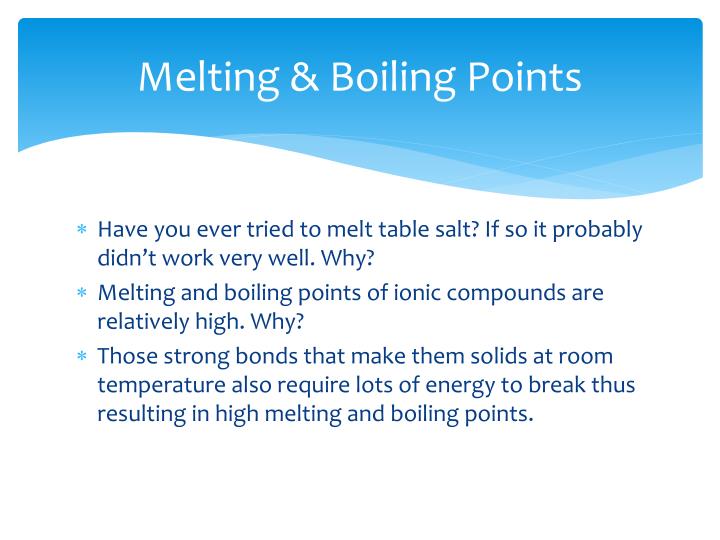 Melting & Boiling Points

* Have you ever tried to melt table salt? If so it probably didn’t work very well. Why?
* Melting and boiling points of ionic compounds are relatively high. Why?
* Those strong bonds that make them solids at room temperature also require lots of energy to break thus resulting in high melting and boiling points.